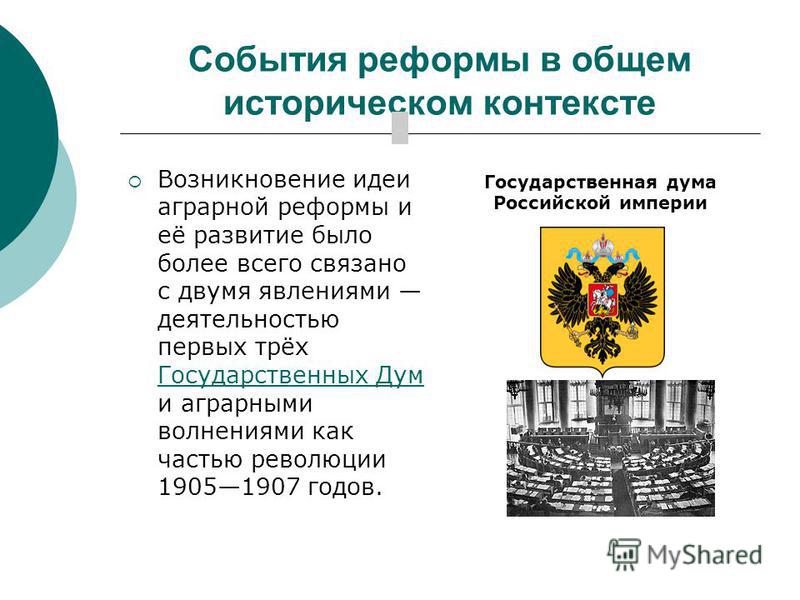 События реформы в общем историческом контексте

Возникновение идеи аграрной реформы и её развитие было более всего связано с двумя явлениями — деятельностью первых трёх Государственных Дум и аграрными волнениями как частью революции 1905—1907 годов.

Государственная дума Российской империи

MyShared